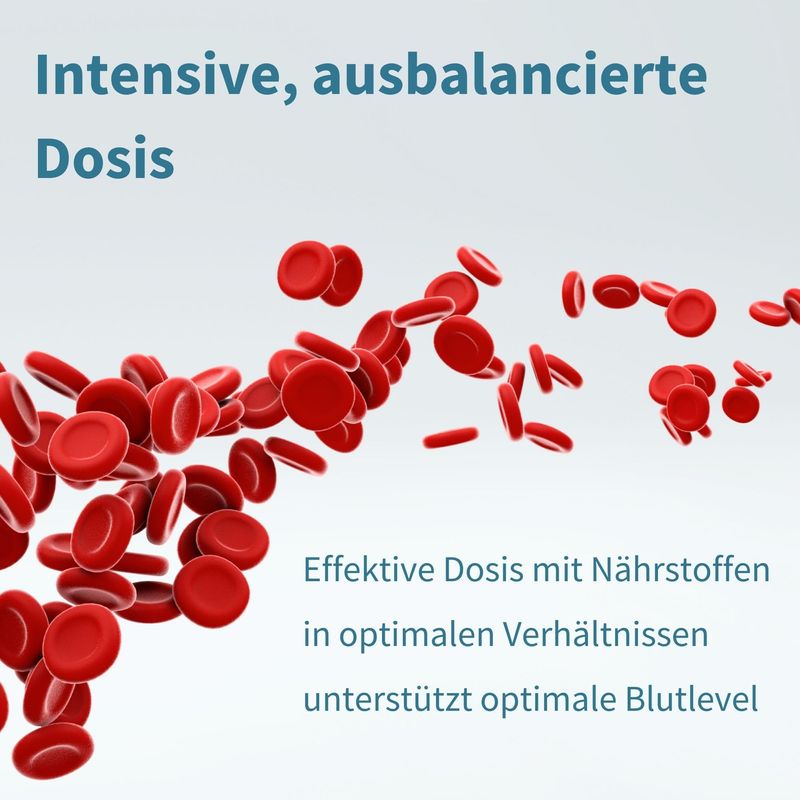 Intensive, ausbalancierte Dosis

Effektive Dosis mit Nährstoffen in optimalen Verhältnissen unterstützt optimale Blutlevel